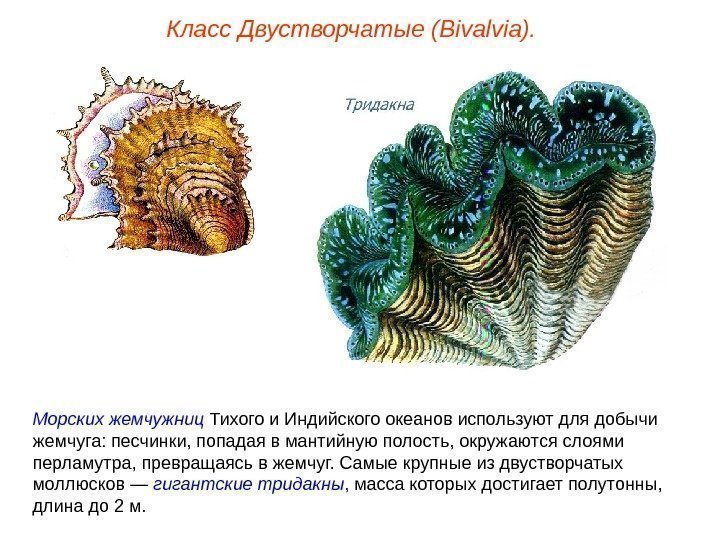 Класс Двустворчатые (Bivalvia).

Тридакна

Морских жемчужниц Тихого и Индийского океанов используют для добычи жемчуга: песчинки, попадая в мантийную полость, окружаются слоями перламутра, превращаясь в жемчуг. Самые крупные из двустворчатых моллюсков — гигантские тридакны, масса которых достигает полутонны, длина до 2 м.